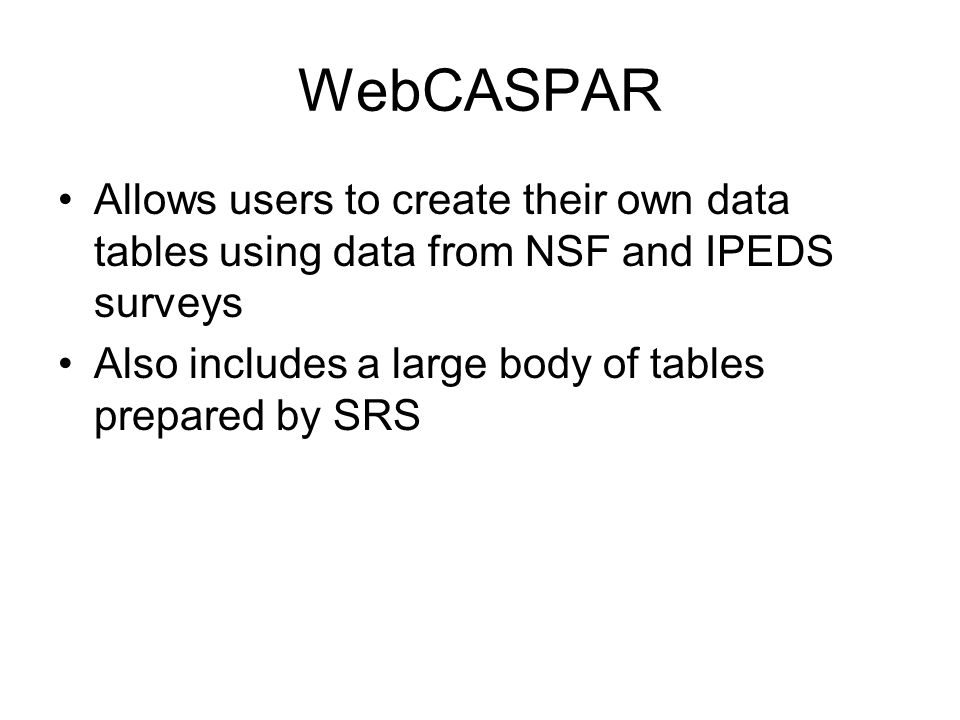 WebCASPAR

• Allows users to create their own data tables using data from NSF and IPEDS surveys
• Also includes a large body of tables prepared by SRS